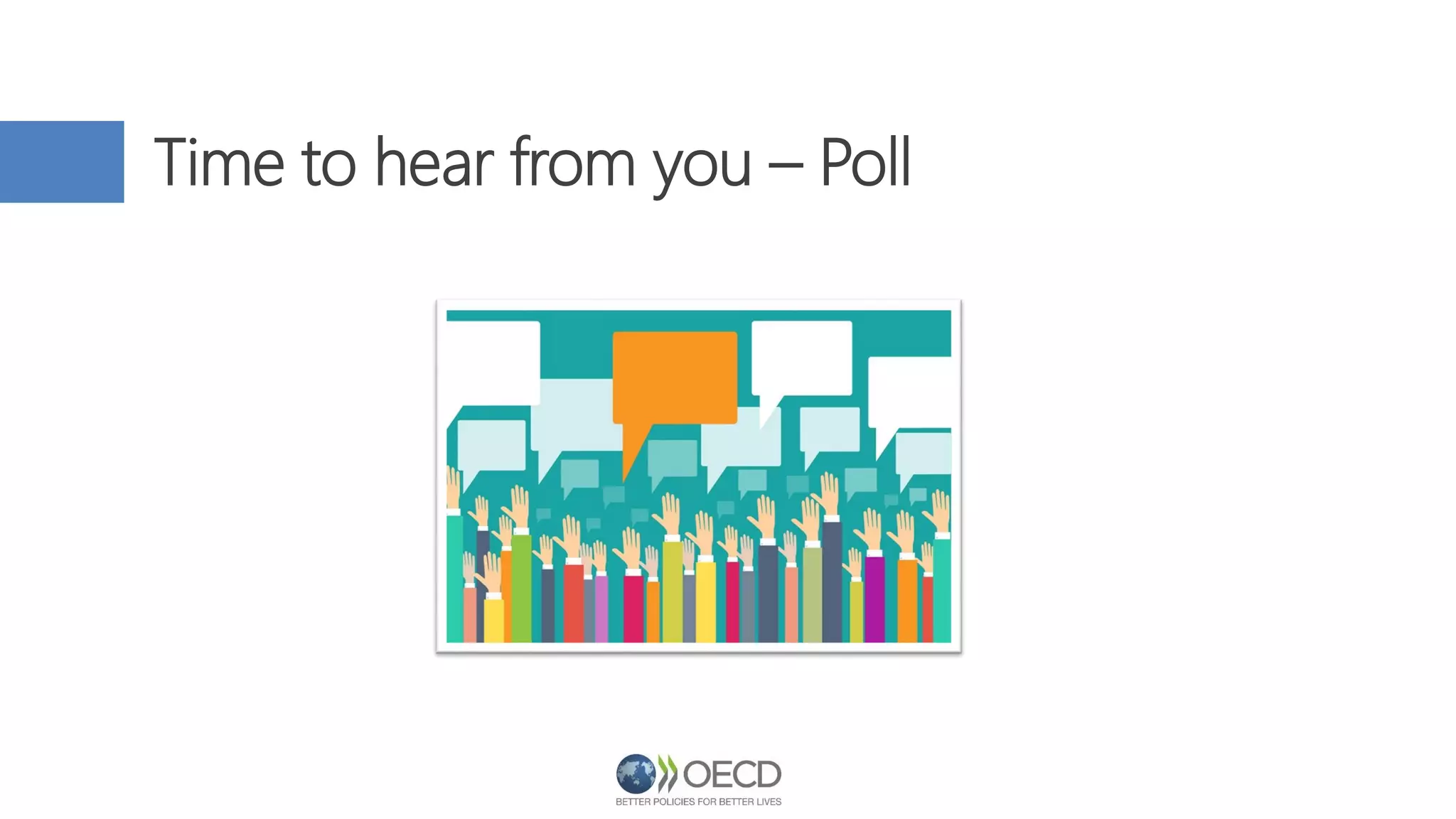 Time to hear from you – Poll

OECD
BETTER POLICIES FOR BETTER LIVES